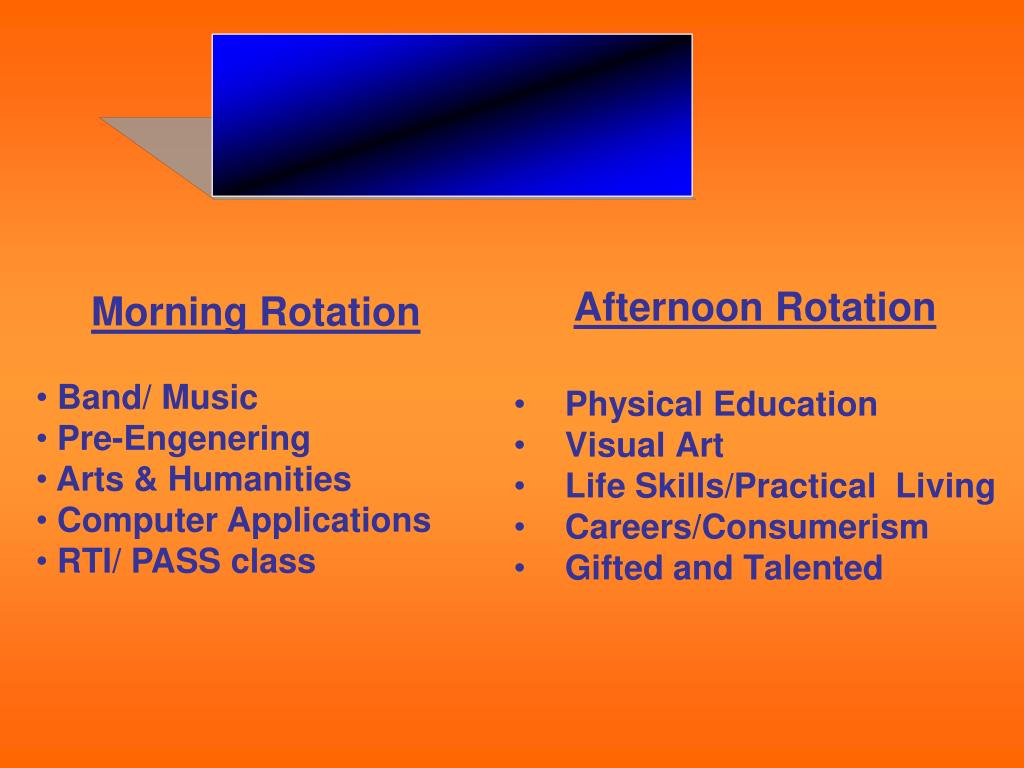 Morning Rotation

• Band/ Music
• Pre-Engenering
• Arts & Humanities
• Computer Applications
• RTI/ PASS class

Afternoon Rotation

• Physical Education
• Visual Art
• Life Skills/Practical Living
• Careers/Consumerism
• Gifted and Talented